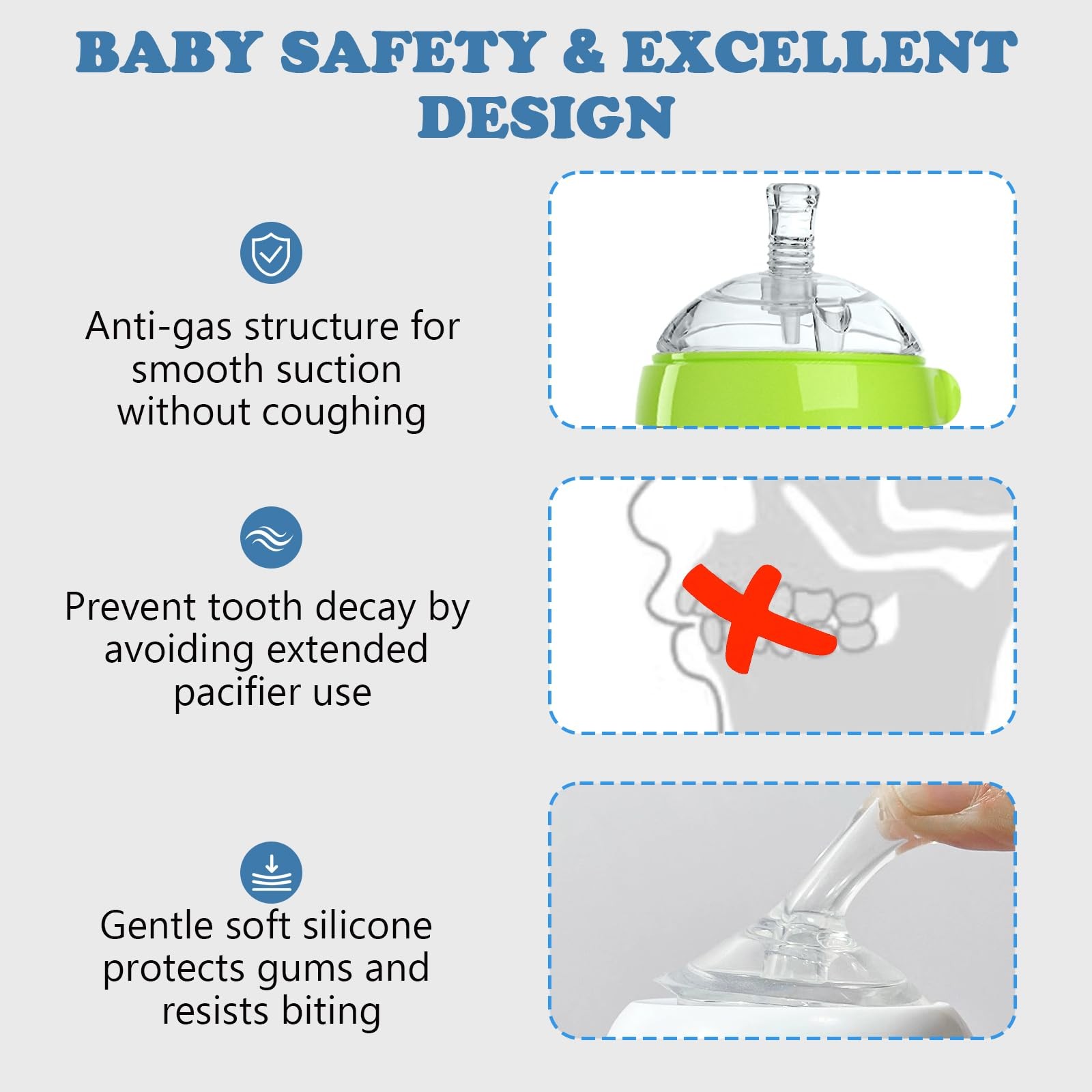 BABY SAFETY & EXCELLENT DESIGN

Anti-gas structure for smooth suction without coughing

Prevent tooth decay by avoiding extended pacifier use

Gentle soft silicone protects gums and resists biting